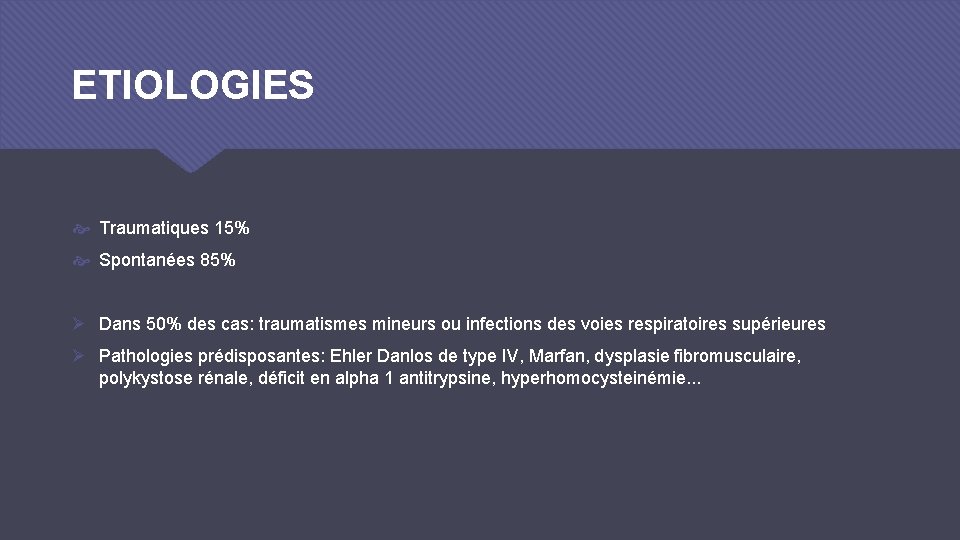 ETIOLOGIES

Traumatiques 15%

Spontanées 85%

Dans 50% des cas: traumatismes mineurs ou infections des voies respiratoires supérieures

Pathologies prédisposantes: Ehler Danlos de type IV, Marfan, dysplasie fibromusculaire, polykystose rénale, déficit en alpha 1 antitrypsine, hyperhomocysteinémie...